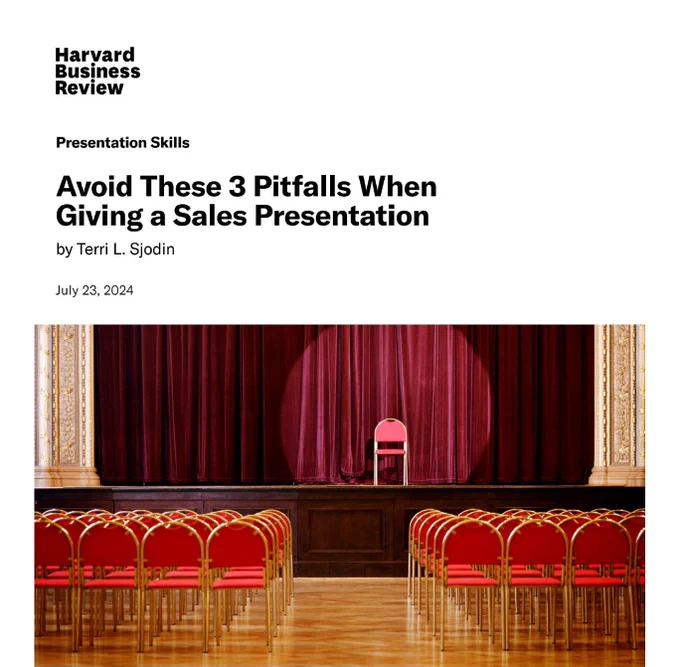 Harvard
Business
Review

Presentation Skills

Avoid These 3 Pitfalls When Giving a Sales Presentation

by Terri L. Sjodin

July 23, 2024